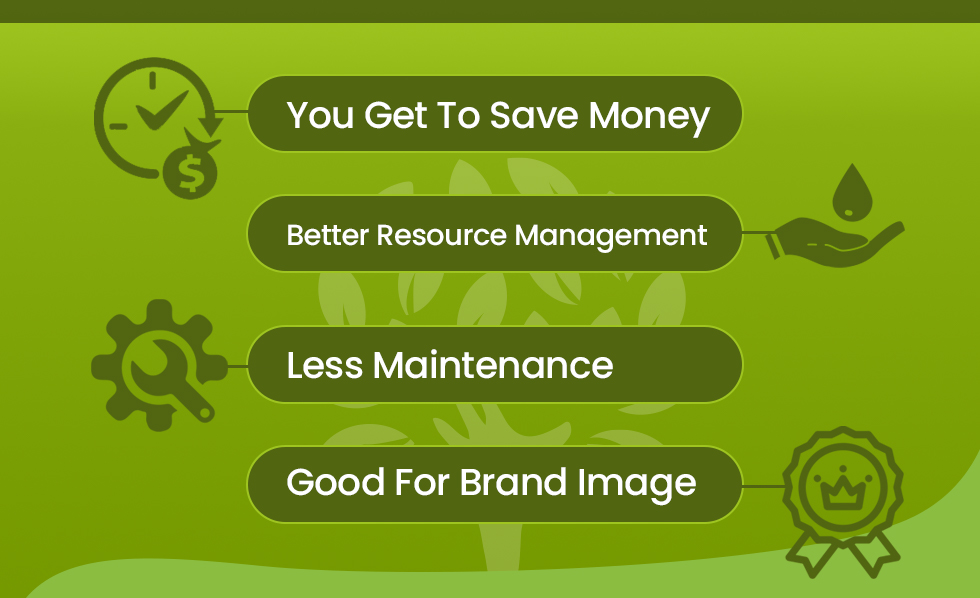 You Get To Save Money

Better Resource Management

Less Maintenance

Good For Brand Image